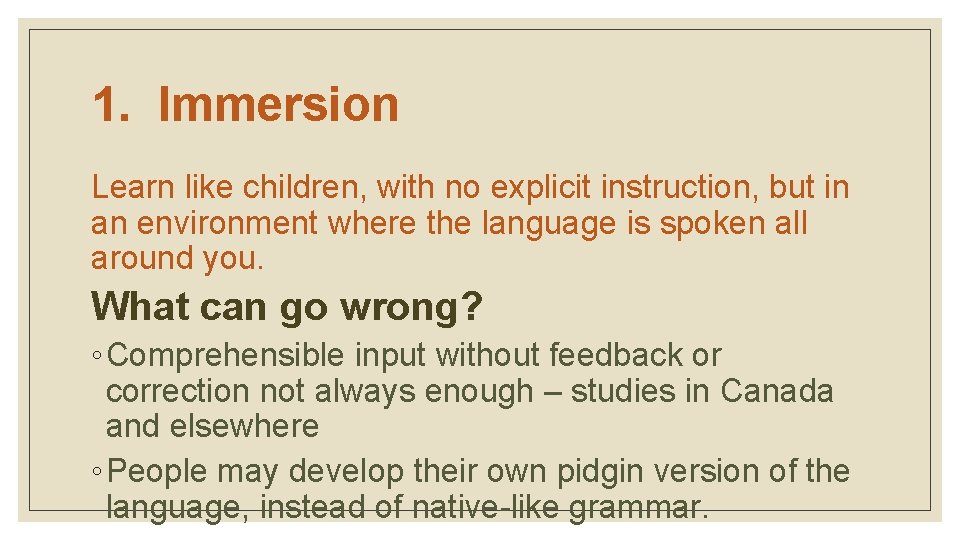 1. Immersion

Learn like children, with no explicit instruction, but in an environment where the language is spoken all around you.

What can go wrong?

◦ Comprehensible input without feedback or correction not always enough – studies in Canada and elsewhere

◦ People may develop their own pidgin version of the language, instead of native-like grammar.